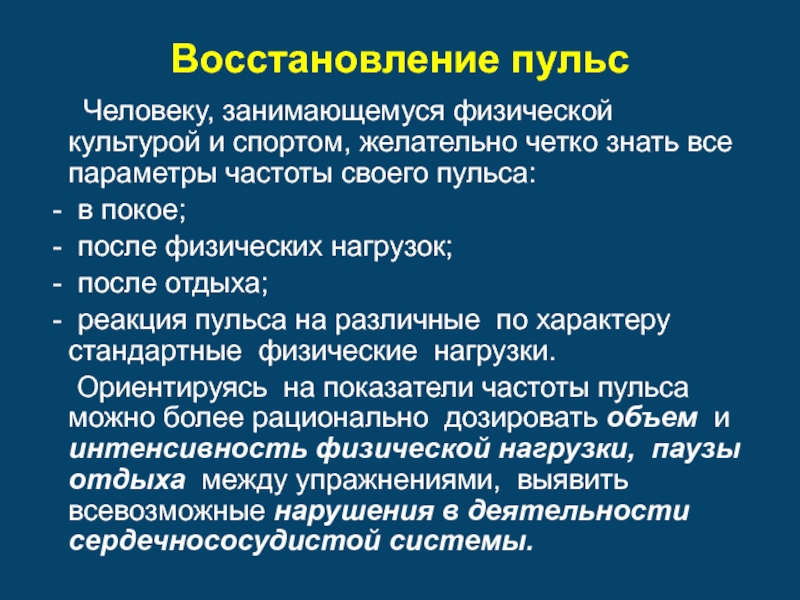 Восстановление пульс

Человеку, занимающемуся физической культурой и спортом, желательно четко знать все параметры частоты своего пульса:

- в покое;
- после физических нагрузок;
- после отдыха;
- реакция пульса на различные по характеру стандартные физические нагрузки.

Ориентируясь на показатели частоты пульса можно более рационально дозировать объем и интенсивность физической нагрузки, паузы отдыха между упражнениями, выявить всевозможные нарушения в деятельности сердечнососудистой системы.